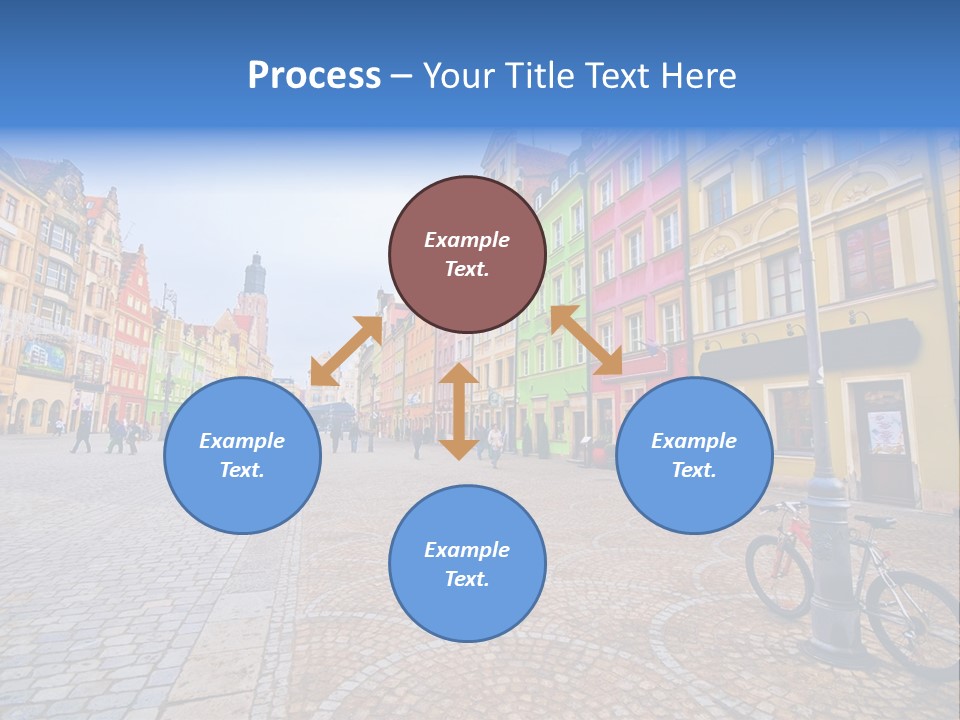 Process – Your Title Text Here

Example Text.

Example Text.

Example Text.

Example Text.